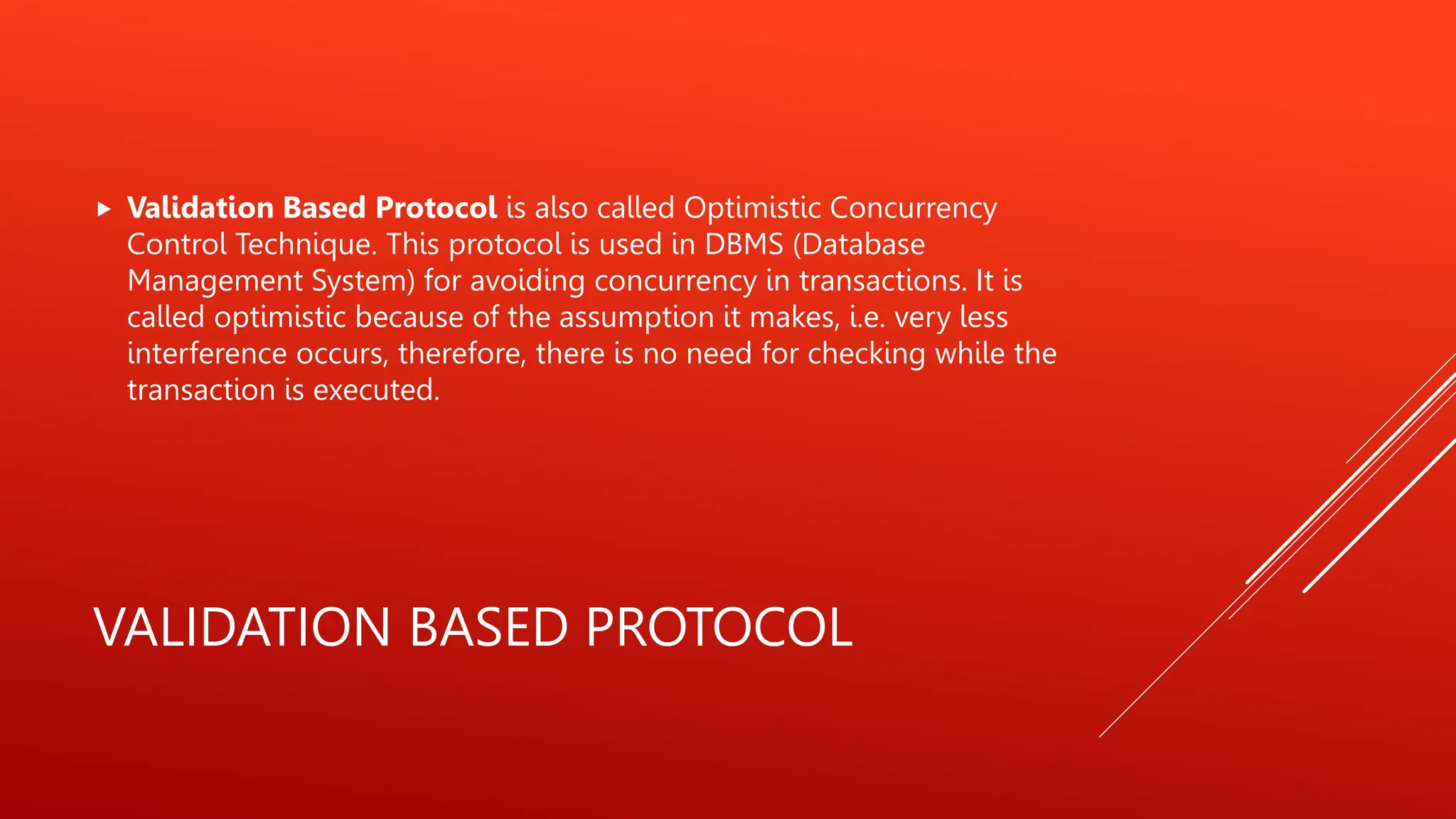 Validation Based Protocol is also called Optimistic Concurrency Control Technique. This protocol is used in DBMS (Database Management System) for avoiding concurrency in transactions. It is called optimistic because of the assumption it makes, i.e. very less interference occurs, therefore, there is no need for checking while the transaction is executed.

VALIDATION BASED PROTOCOL